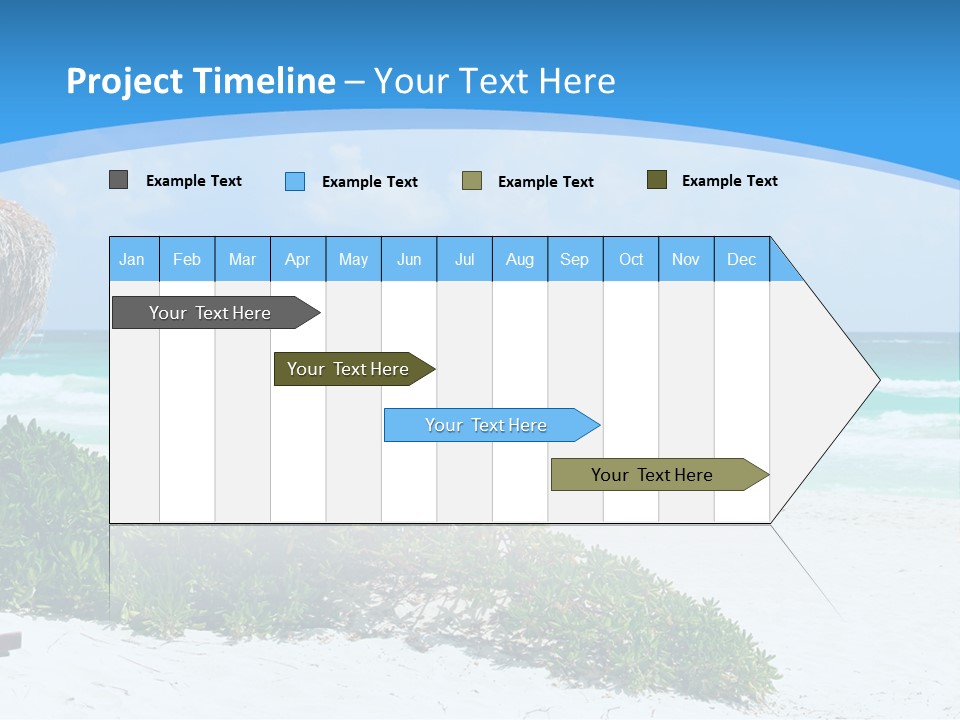 Project Timeline – Your Text Here

Example Text Example Text Example Text Example Text

| Jan | Feb | Mar | Apr | May | Jun | Jul | Aug | Sep | Oct | Nov | Dec |
|---|---|---|---|---|---|---|---|---|---|---|---|

Your Text Here

Your Text Here

Your Text Here

Your Text Here